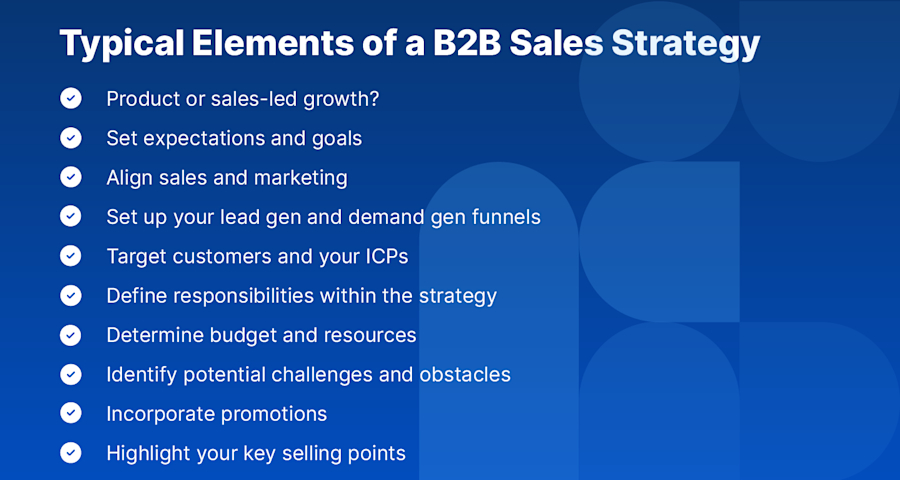 Typical Elements of a B2B Sales Strategy

Product or sales-led growth?

Set expectations and goals

Align sales and marketing

Set up your lead gen and demand gen funnels

Target customers and your ICPs

Define responsibilities within the strategy

Determine budget and resources

Identify potential challenges and obstacles

Incorporate promotions

Highlight your key selling points